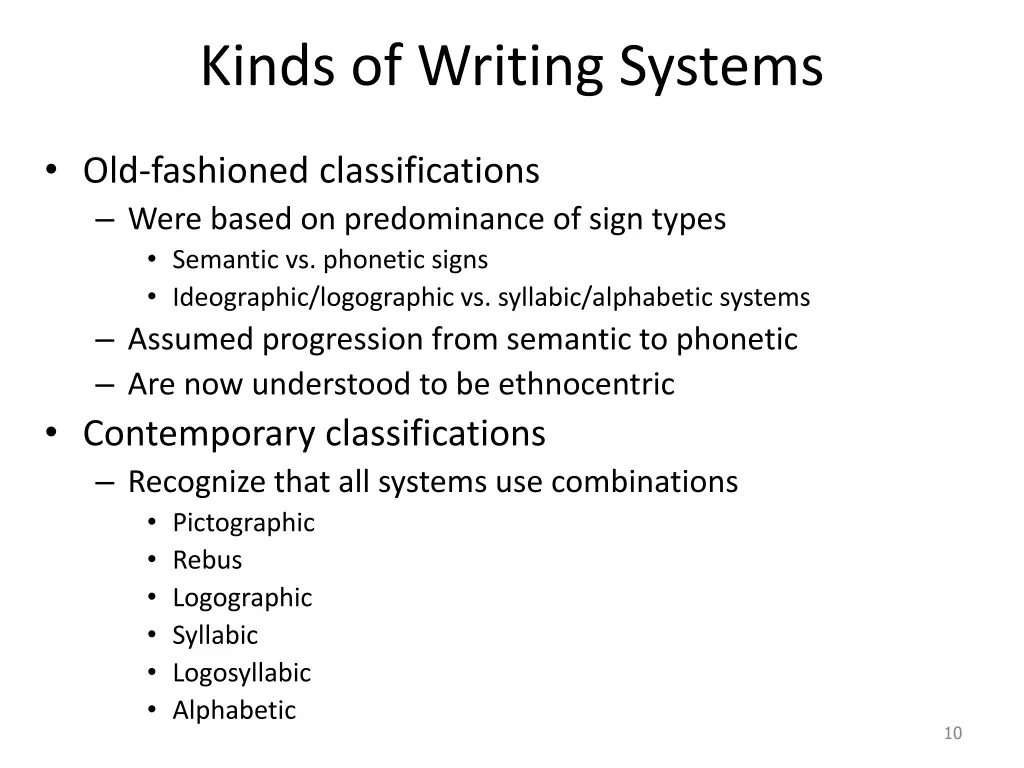 Kinds of Writing Systems

• Old-fashioned classifications
– Were based on predominance of sign types
• Semantic vs. phonetic signs
• Ideographic/logographic vs. syllabic/alphabetic systems
– Assumed progression from semantic to phonetic
– Are now understood to be ethnocentric
• Contemporary classifications
– Recognize that all systems use combinations
• Pictographic
• Rebus
• Logographic
• Syllabic
• Logosyllabic
• Alphabetic

10